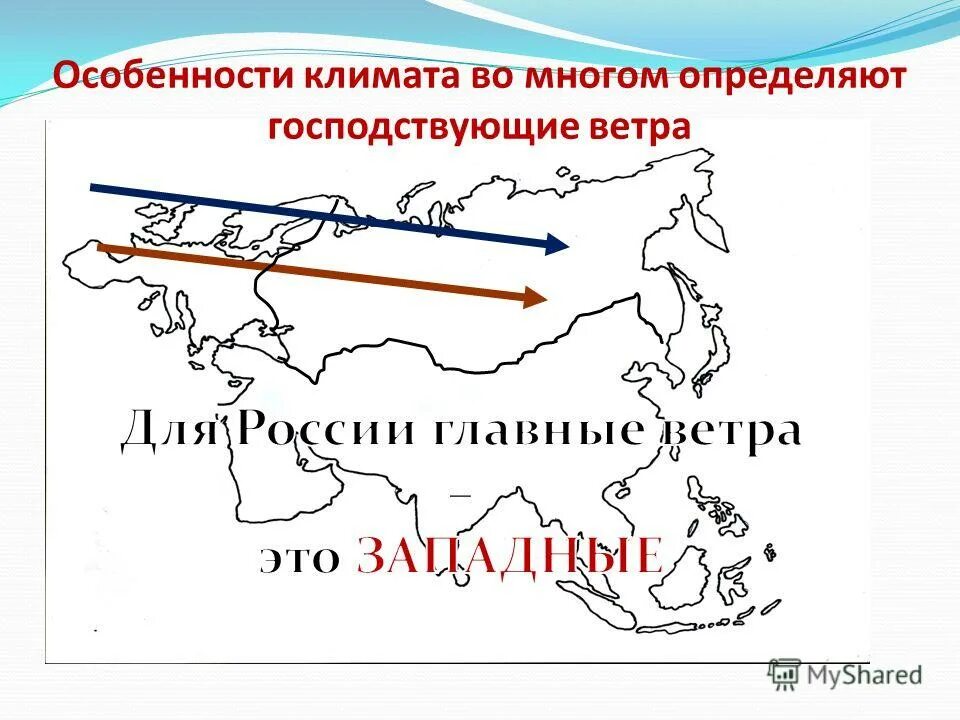 Особенности климата во многом определяют господствующие ветра

Для России главные ветра – это ЗАПАДНЫЕ

MyShared